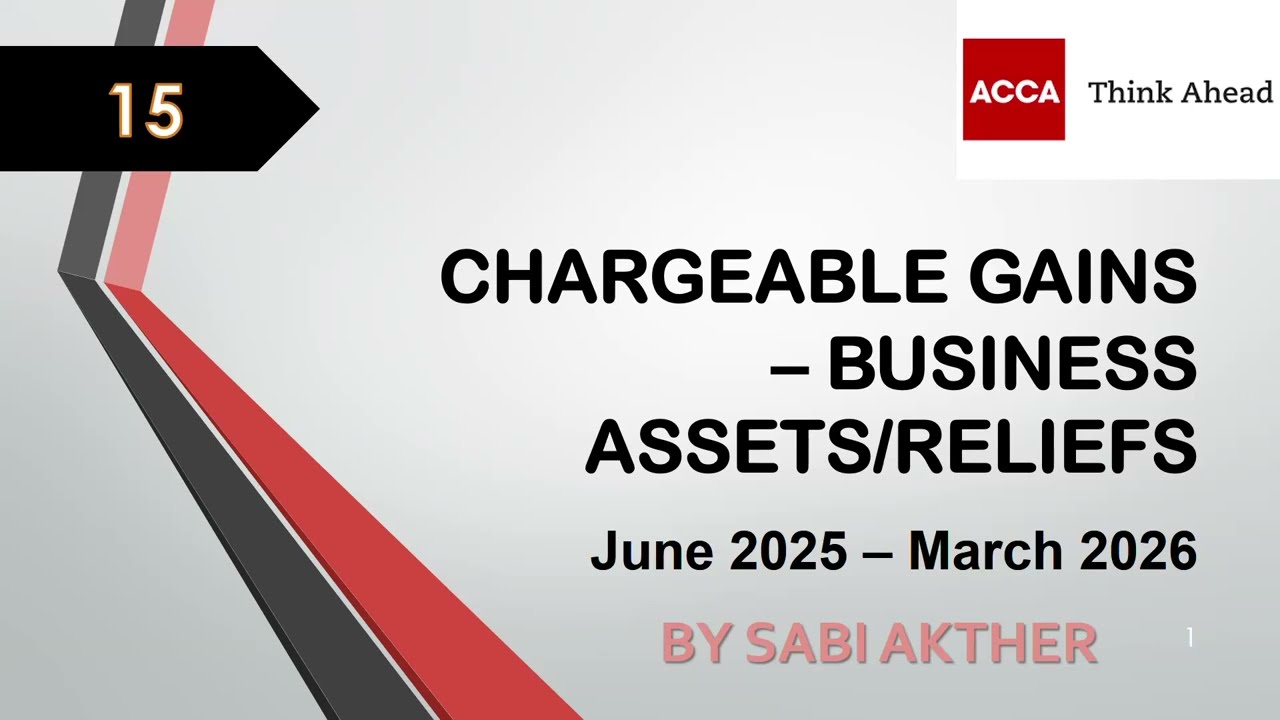 15

ACCA Think Ahead

CHARGEABLE GAINS – BUSINESS ASSETS/RELIEFS

June 2025 – March 2026

BY SABI AKTHER

1